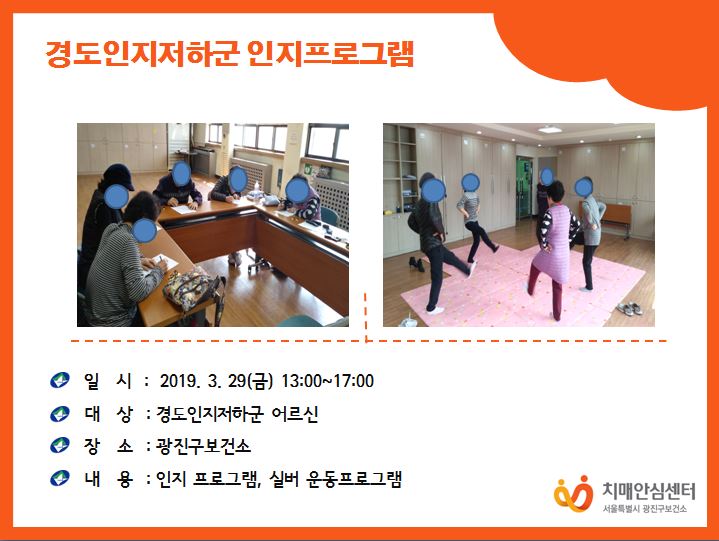 경도인지저하군 인지프로그램

일 시 : 2019. 3. 29(금) 13:00~17:00
대 상 : 경도인지저하군 어르신
장 소 : 광진구보건소
내 용 : 인지 프로그램, 실버 운동프로그램

치매안심센터
서울특별시 광진구보건소